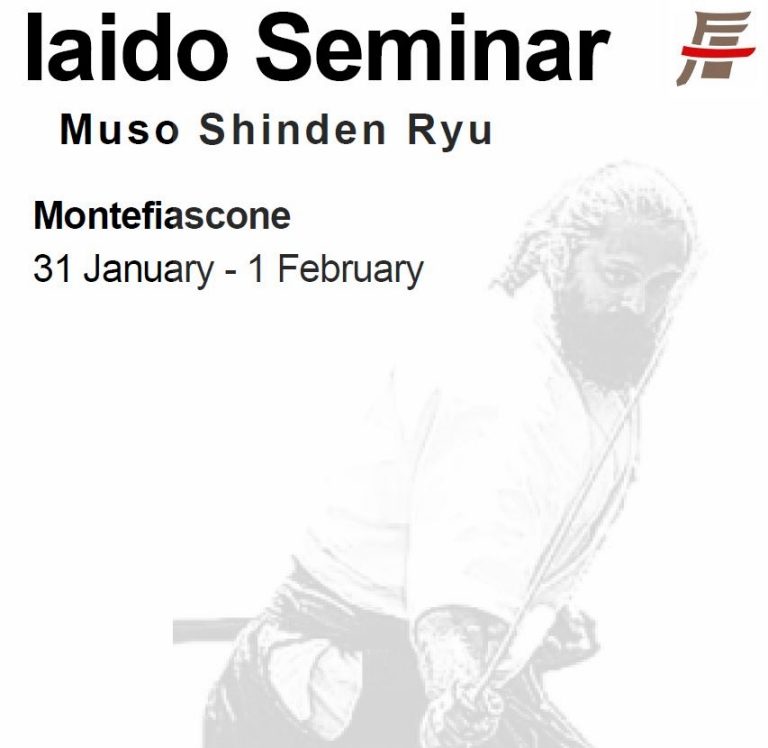 Iaido Seminar

Muso Shinden Ryu

Montefiascone

31 January - 1 February